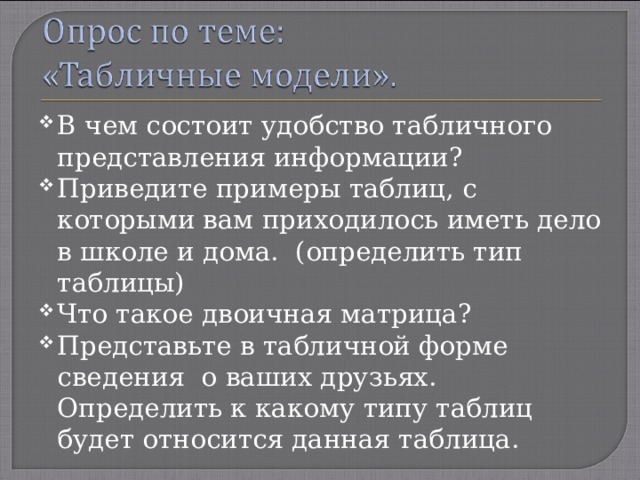 Опрос по теме:
«Табличные модели».

❖ В чем состоит удобство табличного представления информации?
❖ Приведите примеры таблиц, с которыми вам приходилось иметь дело в школе и дома. (определить тип таблицы)
❖ Что такое двоичная матрица?
❖ Представьте в табличной форме сведения о ваших друзьях. Определить к какому типу таблиц будет относится данная таблица.